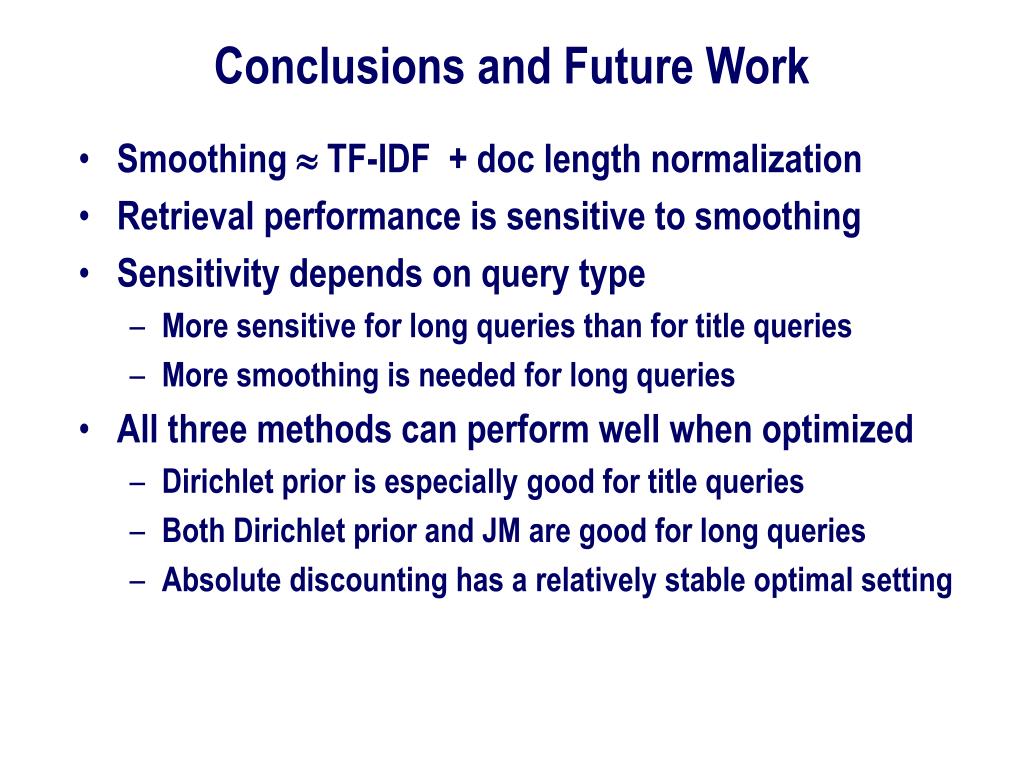 Conclusions and Future Work

• Smoothing $\approx$ TF-IDF + doc length normalization
• Retrieval performance is sensitive to smoothing
• Sensitivity depends on query type
– More sensitive for long queries than for title queries
– More smoothing is needed for long queries
• All three methods can perform well when optimized
– Dirichlet prior is especially good for title queries
– Both Dirichlet prior and JM are good for long queries
– Absolute discounting has a relatively stable optimal setting